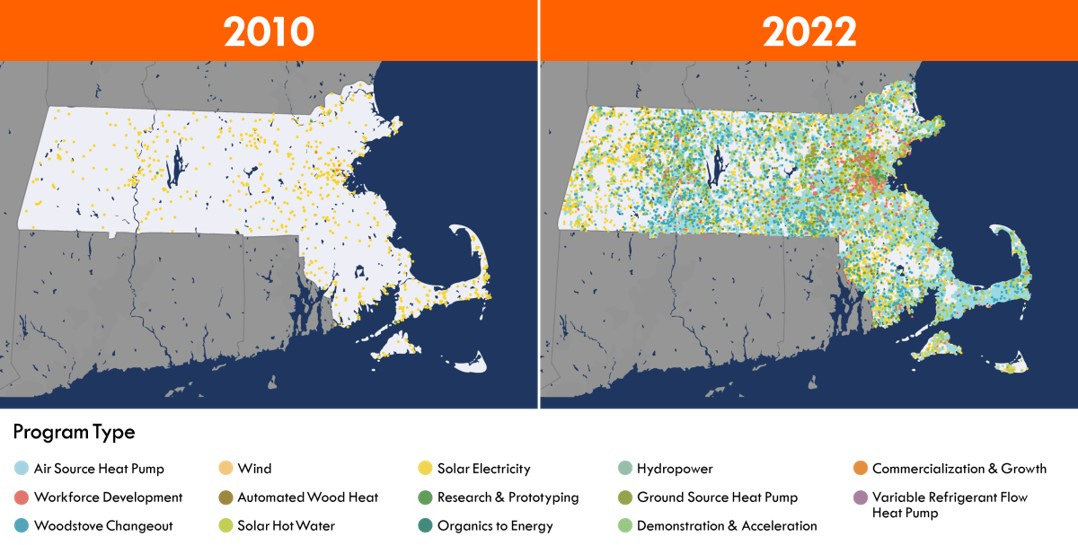 2010

2022

Program Type

Air Source Heat Pump
Workforce Development
Woodstove Changeout
Wind
Automated Wood Heat
Solar Hot Water
Solar Electricity
Research & Prototyping
Organics to Energy
Hydropower
Ground Source Heat Pump
Demonstration & Acceleration
Commercialization & Growth
Variable Refrigerant Flow Heat Pump